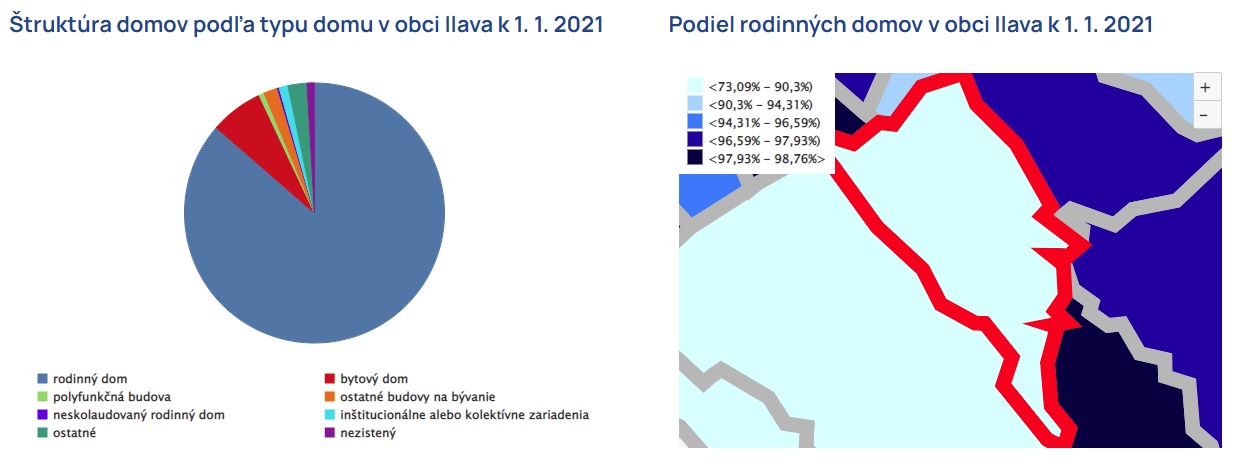 Štruktúra domov podľa typu domu v obci Ilava k 1. 1. 2021

rodinný dom
bytový dom
polyfunkčná budova
ostatné budovy na bývanie
neskolaudovaný rodinný dom
inštitucionálne alebo kolektívne zariadenia
ostatné
nezistený

Podiel rodinných domov v obci Ilava k 1. 1. 2021

<73,09% – 90,3%)
<90,3% – 94,31%)
<94,31% – 96,59%)
<96,59% – 97,93%)
<97,93% – 98,76%>

+
−